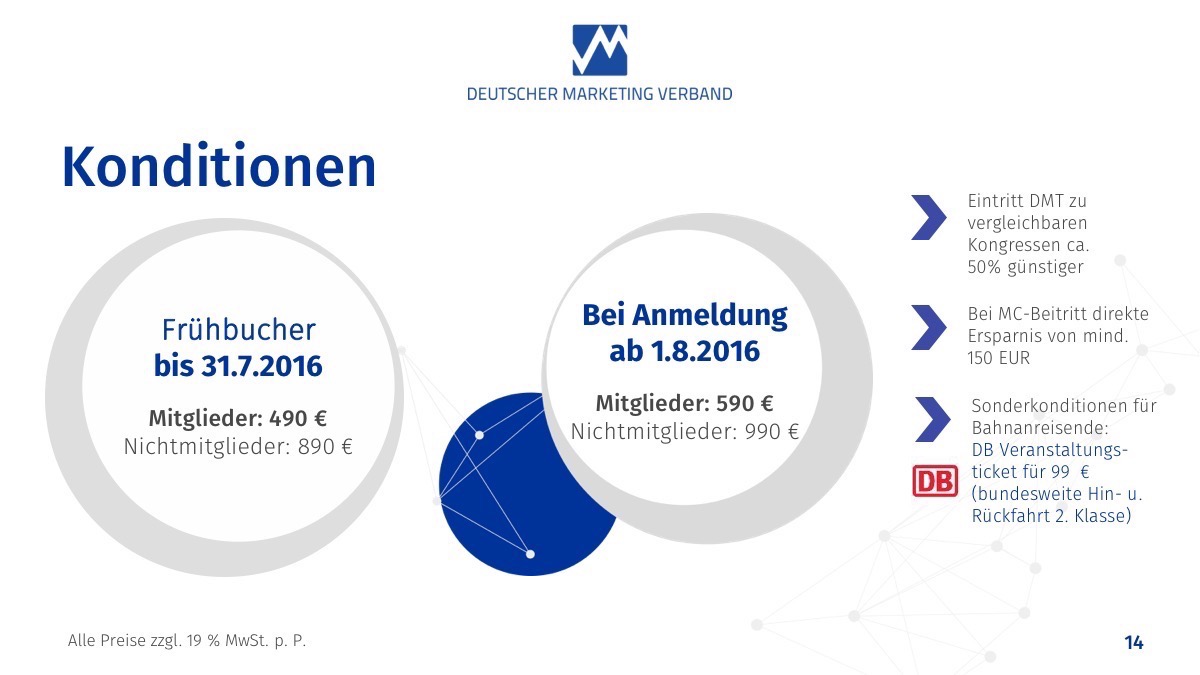 DEUTSCHER MARKETING VERBAND

Konditionen

Frühbucher
bis 31.7.2016

Mitglieder: 490 €
Nichtmitglieder: 890 €

Bei Anmeldung
ab 1.8.2016

Mitglieder: 590 €
Nichtmitglieder: 990 €

Eintritt DMT zu vergleichbaren Kongressen ca. 50% günstiger

Bei MC-Beitritt direkte Ersparnis von mind. 150 EUR

Sonderkonditionen für Bahnanreisende:
DB Veranstaltungsticket für 99 € (bundesweite Hin- u. Rückfahrt 2. Klasse)

DB

Alle Preise zzgl. 19 % MwSt. p. P.

14